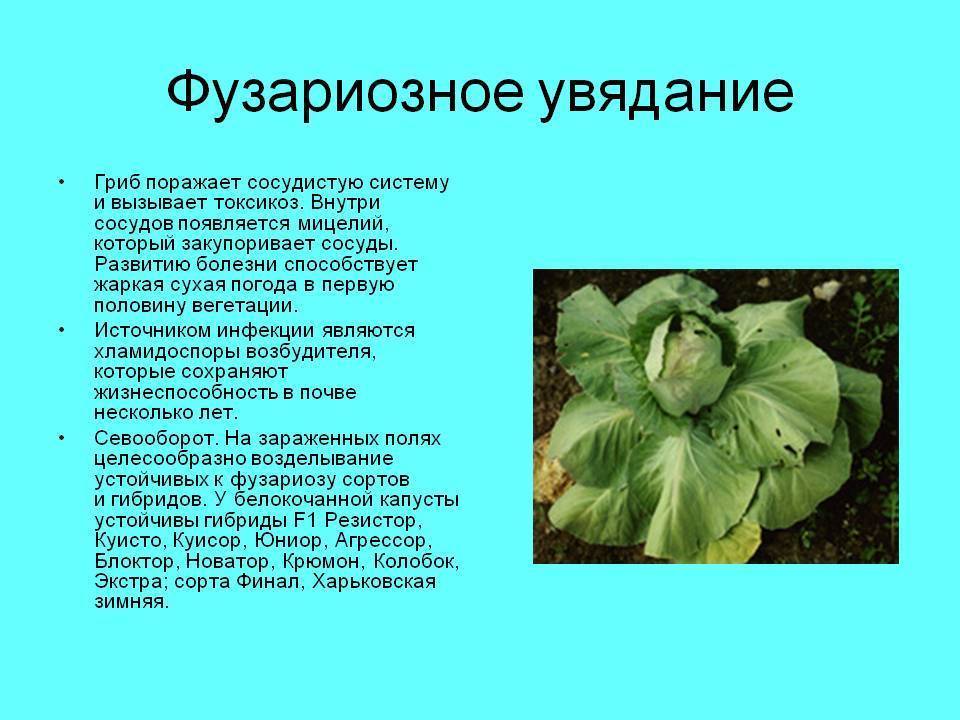 Фузариозное увядание

• Гриб поражает сосудистую систему и вызывает токсикоз. Внутри сосудов появляется мицелий, который закупоривает сосуды. Развитию болезни способствует жаркая сухая погода в первую половину вегетации.

• Источником инфекции являются хламидоспоры возбудителя, которые сохраняют жизнеспособность в почве несколько лет.

• Севооборот. На зараженных полях целесообразно возделывание устойчивых к фузариозу сортов и гибридов. У белокочанной капусты устойчивы гибриды F1 Резистор, Куисто, Куисор, Юниор, Агрессор, Блоктор, Новатор, Крюмон, Колобок, Экстра; сорта Финал, Харьковская зимняя.